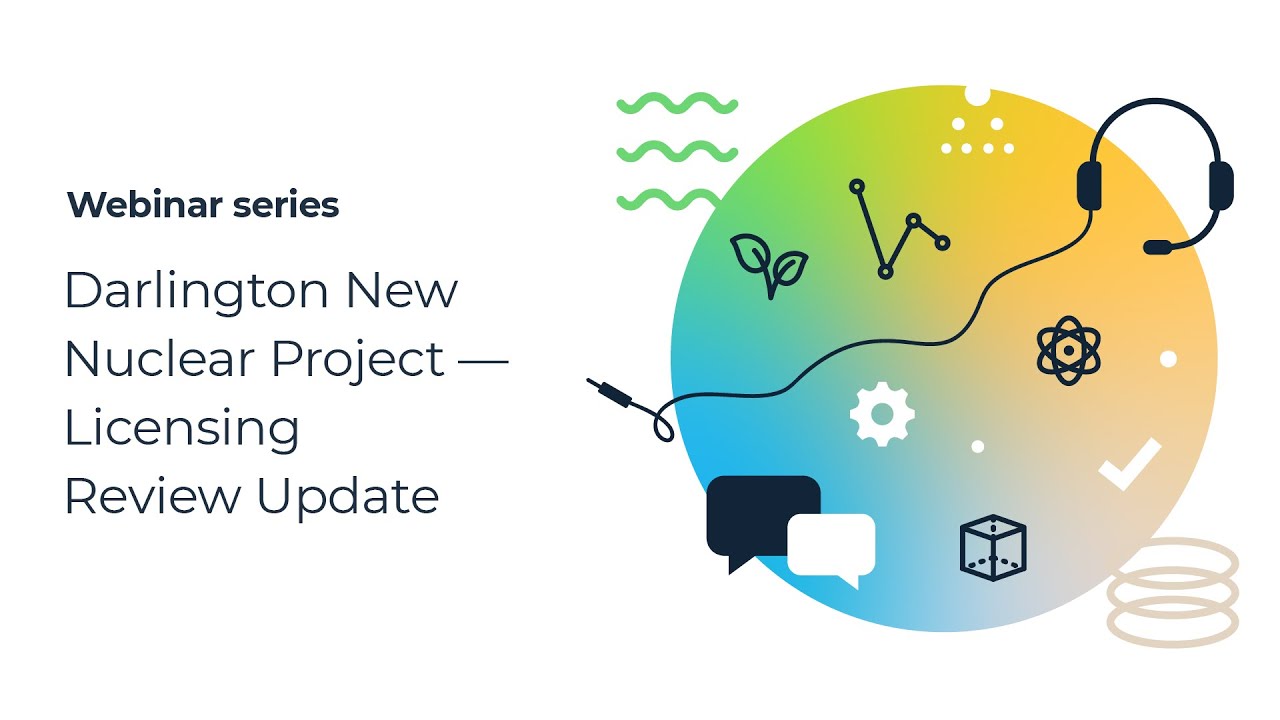 Webinar series

Darlington New Nuclear Project — Licensing Review Update